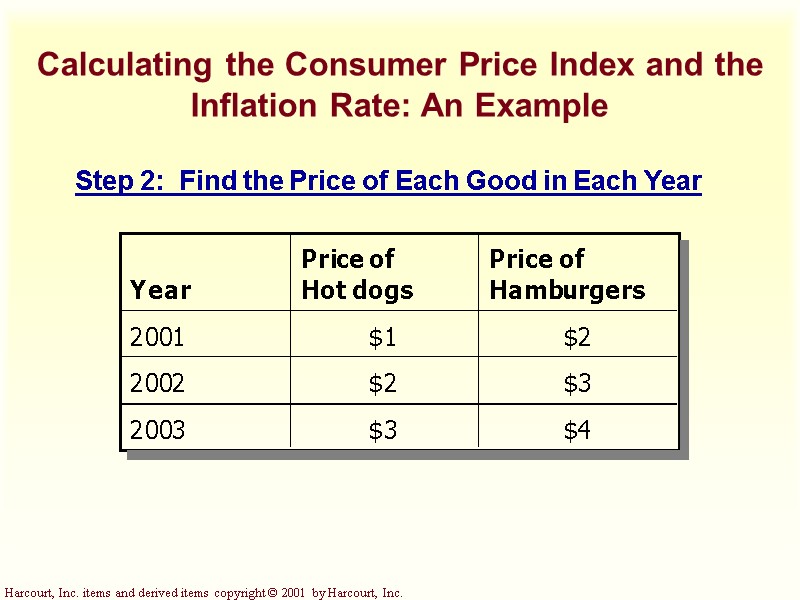 Calculating the Consumer Price Index and the Inflation Rate: An Example

Step 2: Find the Price of Each Good in Each Year

| Year | Price of Hot dogs | Price of Hamburgers |
|---|---|---|
| 2001 | \$1 | \$2 |
| 2002 | \$2 | \$3 |
| 2003 | \$3 | \$4 |

Harcourt, Inc. items and derived items copyright © 2001 by Harcourt, Inc.